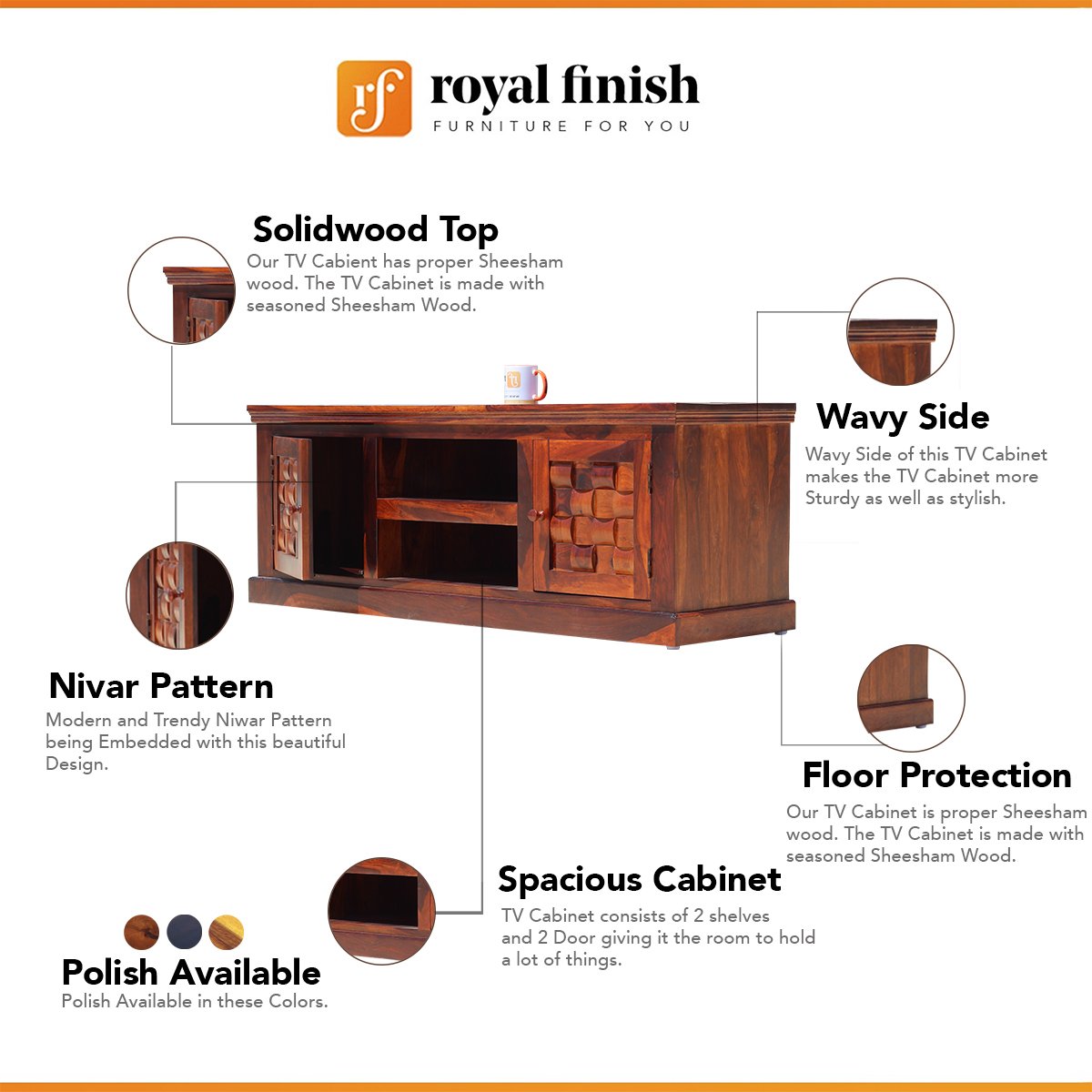 rf royal finish
FURNITURE FOR YOU

Solidwood Top
Our TV Cabient has proper Sheesham wood. The TV Cabinet is made with seasoned Sheesham Wood.

Wavy Side
Wavy Side of this TV Cabinet makes the TV Cabinet more Sturdy as well as stylish.

Nivar Pattern
Modern and Trendy Niwar Pattern being Embedded with this beautiful Design.

Floor Protection
Our TV Cabinet is proper Sheesham wood. The TV Cabinet is made with seasoned Sheesham Wood.

Spacious Cabinet
TV Cabinet consists of 2 shelves and 2 Door giving it the room to hold a lot of things.

Polish Available
Polish Available in these Colors.